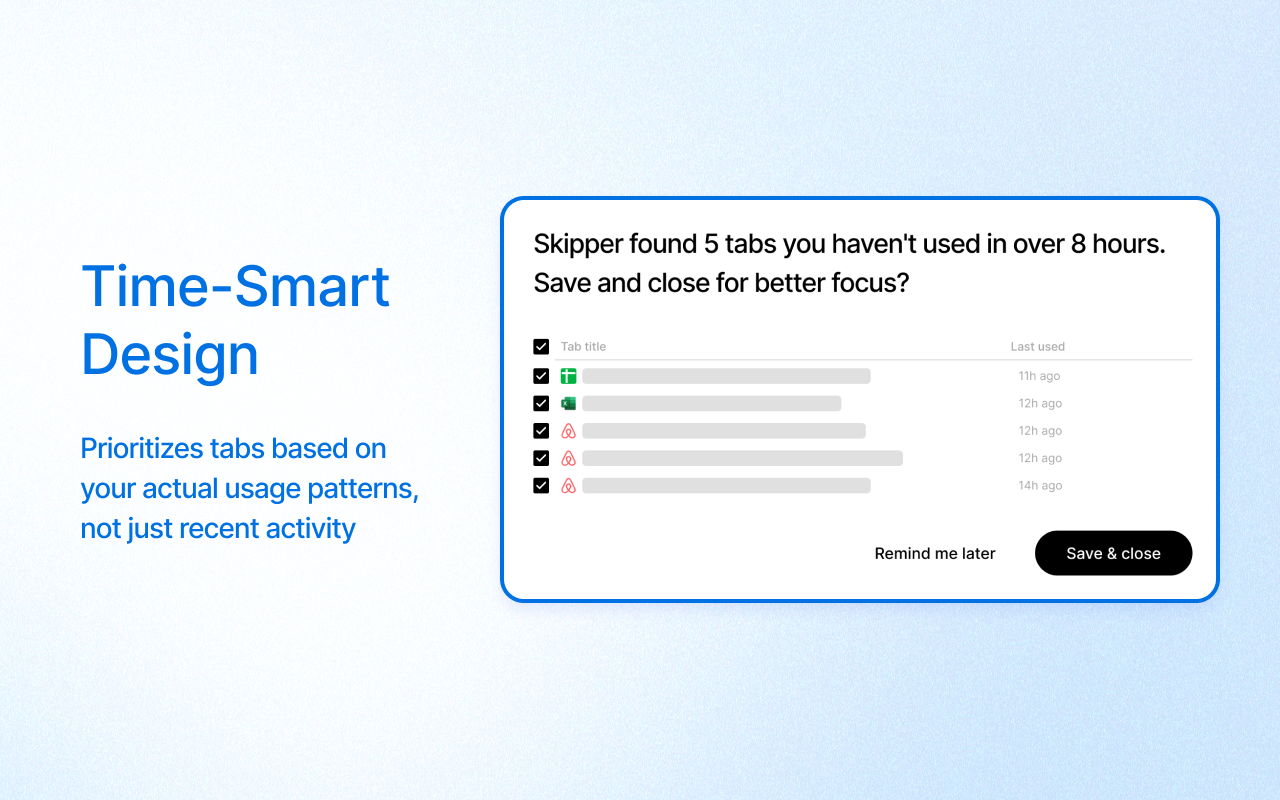 Time-Smart Design

Prioritizes tabs based on your actual usage patterns, not just recent activity

Skipper found 5 tabs you haven't used in over 8 hours. Save and close for better focus?

| Tab title | Last used |
|---|---|
| | 11h ago |
| | 12h ago |
| | 12h ago |
| | 12h ago |
| | 14h ago |

Remind me later

Save & close